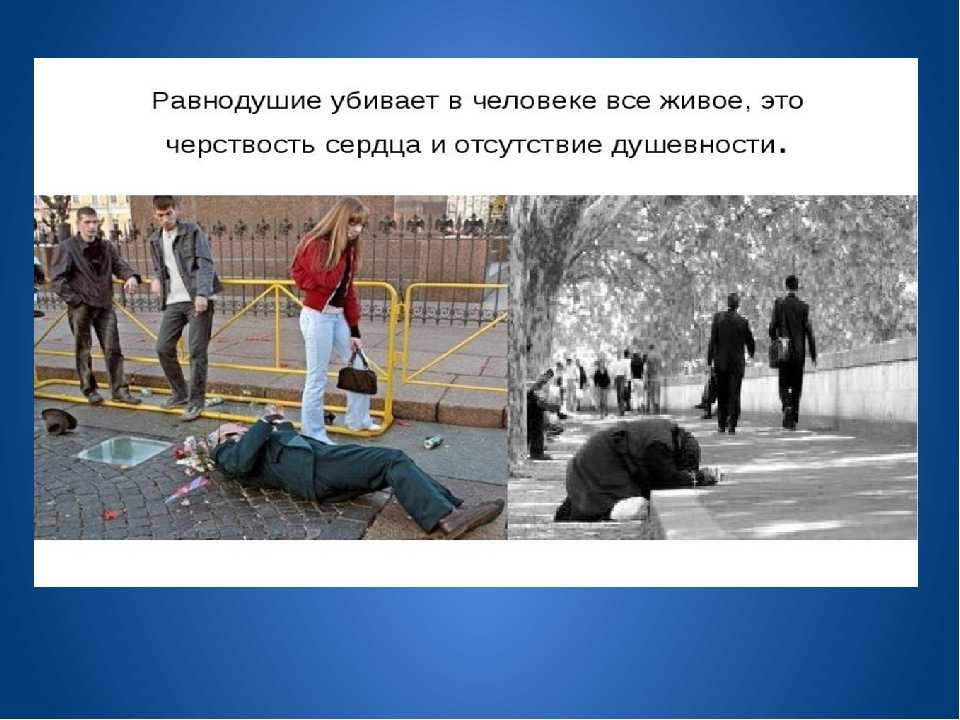 Равнодушие убивает в человеке все живое, это черствость сердца и отсутствие душевности.